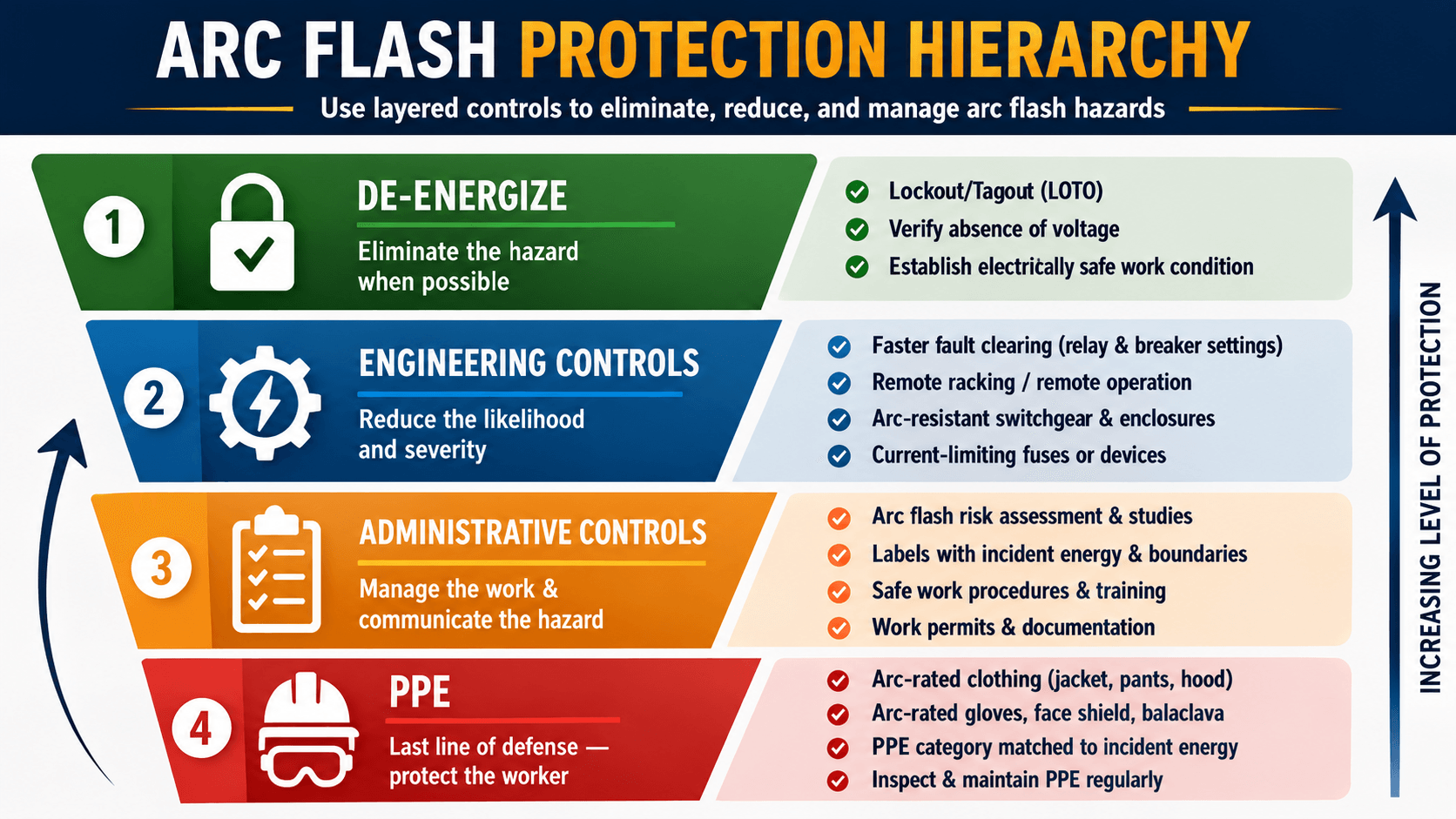 ARC FLASH PROTECTION HIERARCHY

Use layered controls to eliminate, reduce, and manage arc flash hazards

1

DE-ENERGIZE

Eliminate the hazard when possible

Lockout/Tagout (LOTO)
Verify absence of voltage
Establish electrically safe work condition

2

ENGINEERING CONTROLS

Reduce the likelihood and severity

Faster fault clearing (relay & breaker settings)
Remote racking / remote operation
Arc-resistant switchgear & enclosures
Current-limiting fuses or devices

3

ADMINISTRATIVE CONTROLS

Manage the work & communicate the hazard

Arc flash risk assessment & studies
Labels with incident energy & boundaries
Safe work procedures & training
Work permits & documentation

4

PPE

Last line of defense — protect the worker

Arc-rated clothing (jacket, pants, hood)
Arc-rated gloves, face shield, balaclava
PPE category matched to incident energy
Inspect & maintain PPE regularly

INCREASING LEVEL OF PROTECTION